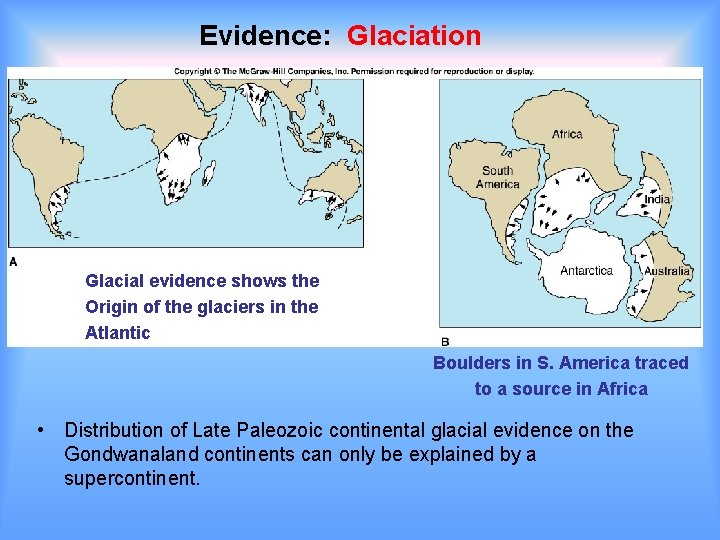 Evidence: Glaciation

Copyright © The McGraw-Hill Companies, Inc. Permission required for reproduction or display.

A

Glacial evidence shows the Origin of the glaciers in the Atlantic

Africa

South America

India

Antarctica

Australia

B

Boulders in S. America traced to a source in Africa

• Distribution of Late Paleozoic continental glacial evidence on the Gondwanaland continents can only be explained by a supercontinent.